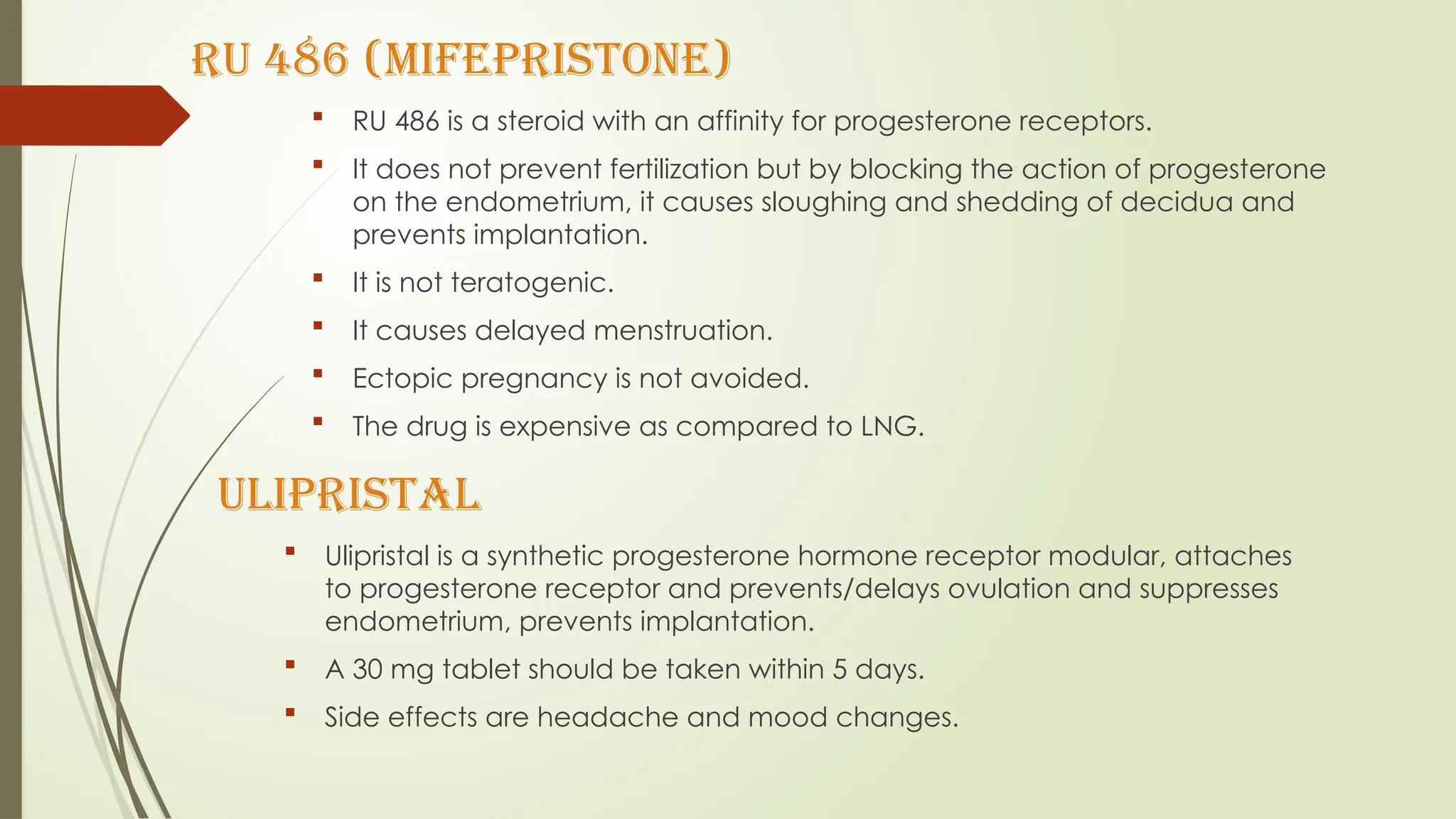 RU 486 (MIFEPRISTONE)

▪ RU 486 is a steroid with an affinity for progesterone receptors.

▪ It does not prevent fertilization but by blocking the action of progesterone on the endometrium, it causes sloughing and shedding of decidua and prevents implantation.

▪ It is not teratogenic.

▪ It causes delayed menstruation.

▪ Ectopic pregnancy is not avoided.

▪ The drug is expensive as compared to LNG.

ULIPRISTAL

▪ Ulipristal is a synthetic progesterone hormone receptor modular, attaches to progesterone receptor and prevents/delays ovulation and suppresses endometrium, prevents implantation.

▪ A 30 mg tablet should be taken within 5 days.

▪ Side effects are headache and mood changes.